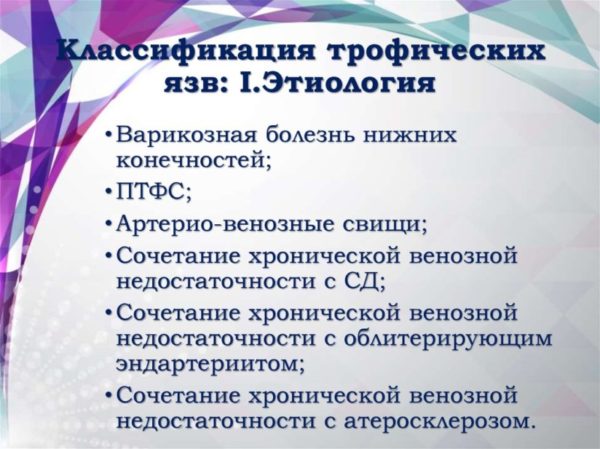 Классификация трофических язв: I.Этиология

• Варикозная болезнь нижних конечностей;
• ПТФС;
• Артерио-венозные свищи;
• Сочетание хронической венозной недостаточности с СД;
• Сочетание хронической венозной недостаточности с облитерирующим эндартериитом;
• Сочетание хронической венозной недостаточности с атеросклерозом.